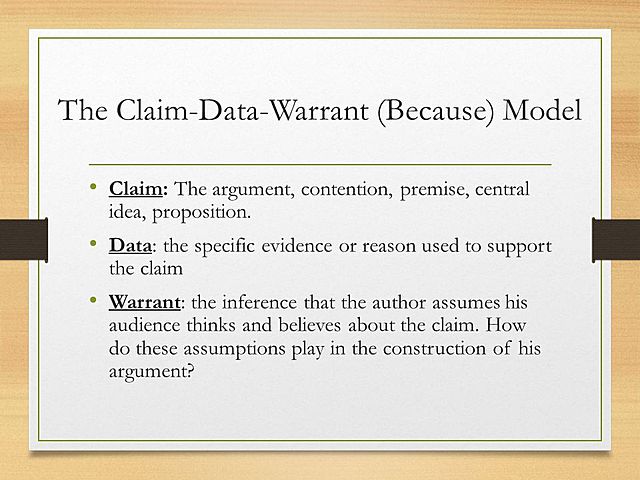 The Claim-Data-Warrant (Because) Model

• Claim: The argument, contention, premise, central idea, proposition.

• Data: the specific evidence or reason used to support the claim

• Warrant: the inference that the author assumes his audience thinks and believes about the claim. How do these assumptions play in the construction of his argument?